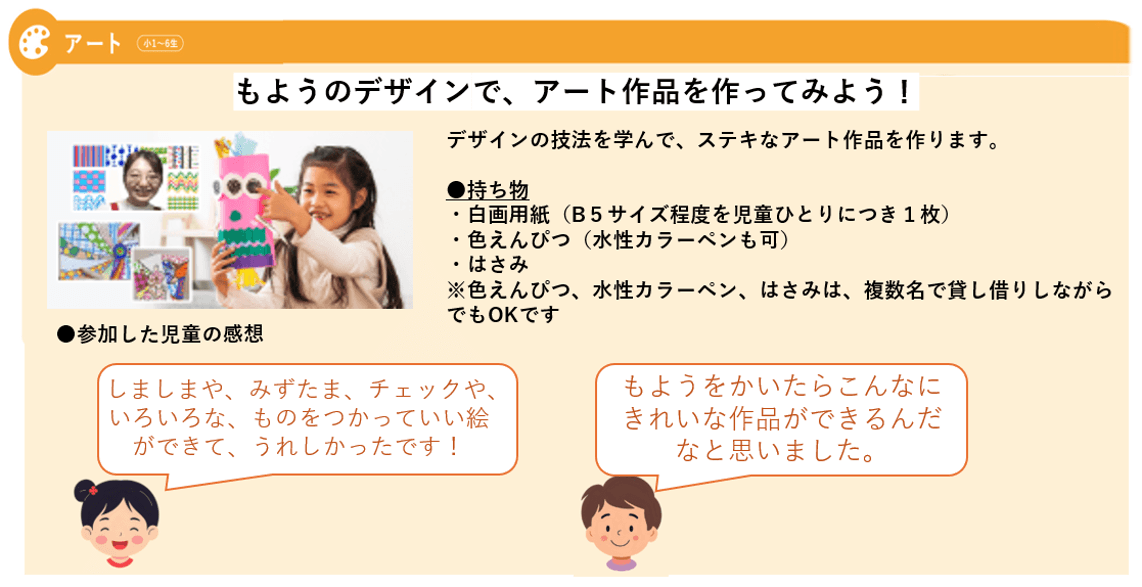 アート 小1~6生

もようのデザインで、アート作品を作ってみよう！

デザインの技法を学んで、ステキなアート作品を作ります。

●持ち物
・白画用紙（B５サイズ程度を児童ひとりにつき１枚）
・色えんぴつ（水性カラーペンも可）
・はさみ
※色えんぴつ、水性カラーペン、はさみは、複数名で貸し借りしながらでもOKです

●参加した児童の感想

しましまや、みずたま、チェックや、いろいろな、ものをつかっていい絵ができて、うれしかったです！

もようをかいたらこんなにきれいな作品ができるんだなと思いました。